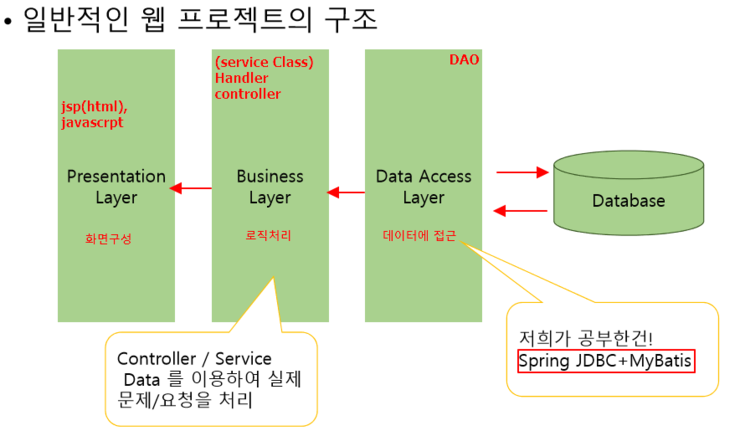 • 일반적인 웹 프로젝트의 구조

jsp(html),
javascrpt

Presentation Layer

화면구성

(service Class)
Handler
controller

Business Layer

로직처리

DAO

Data Access Layer

데이터에 접근

Database

Controller / Service
Data 를 이용하여 실제 문제/요청을 처리

저희가 공부한건!
Spring JDBC+MyBatis